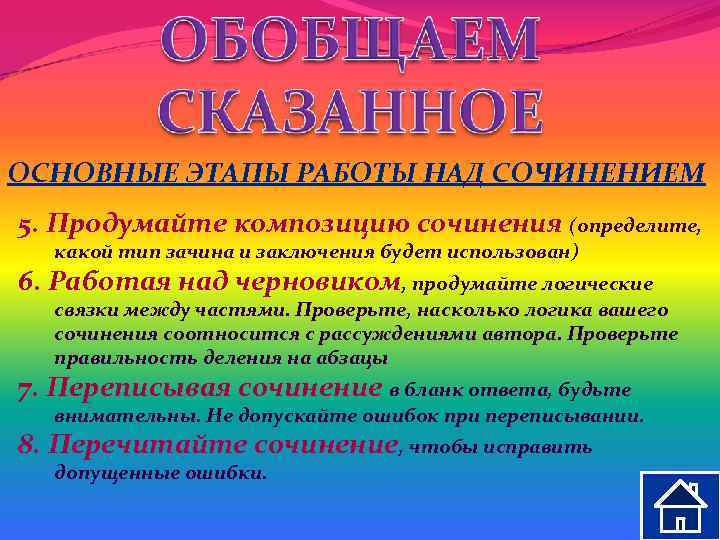 ОБОБЩАЕМ СКАЗАННОЕ

ОСНОВНЫЕ ЭТАПЫ РАБОТЫ НАД СОЧИНЕНИЕМ

5. Продумайте композицию сочинения (определите, какой тип зачина и заключения будет использован)

6. Работая над черновиком, продумайте логические связки между частями. Проверьте, насколько логика вашего сочинения соотносится с рассуждениями автора. Проверьте правильность деления на абзацы

7. Переписывая сочинение в бланк ответа, будьте внимательны. Не допускайте ошибок при переписывании.

8. Перечитайте сочинение, чтобы исправить допущенные ошибки.